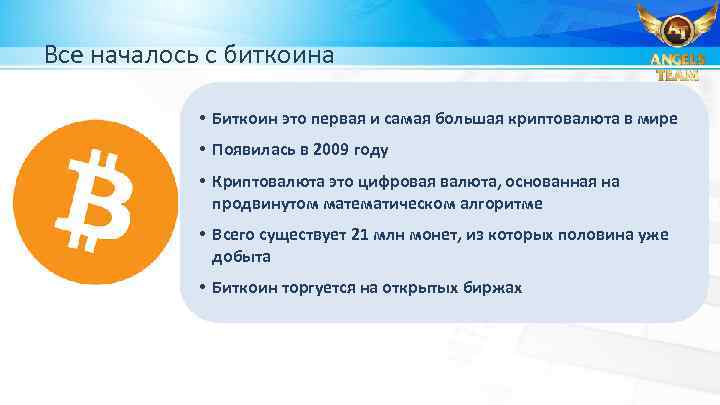 Все началось с биткоина

AT
ANGELS TEAM

• Биткоин это первая и самая большая криптовалюта в мире
• Появилась в 2009 году
• Криптовалюта это цифровая валюта, основанная на продвинутом математическом алгоритме
• Всего существует 21 млн монет, из которых половина уже добыта
• Биткоин торгуется на открытых биржах